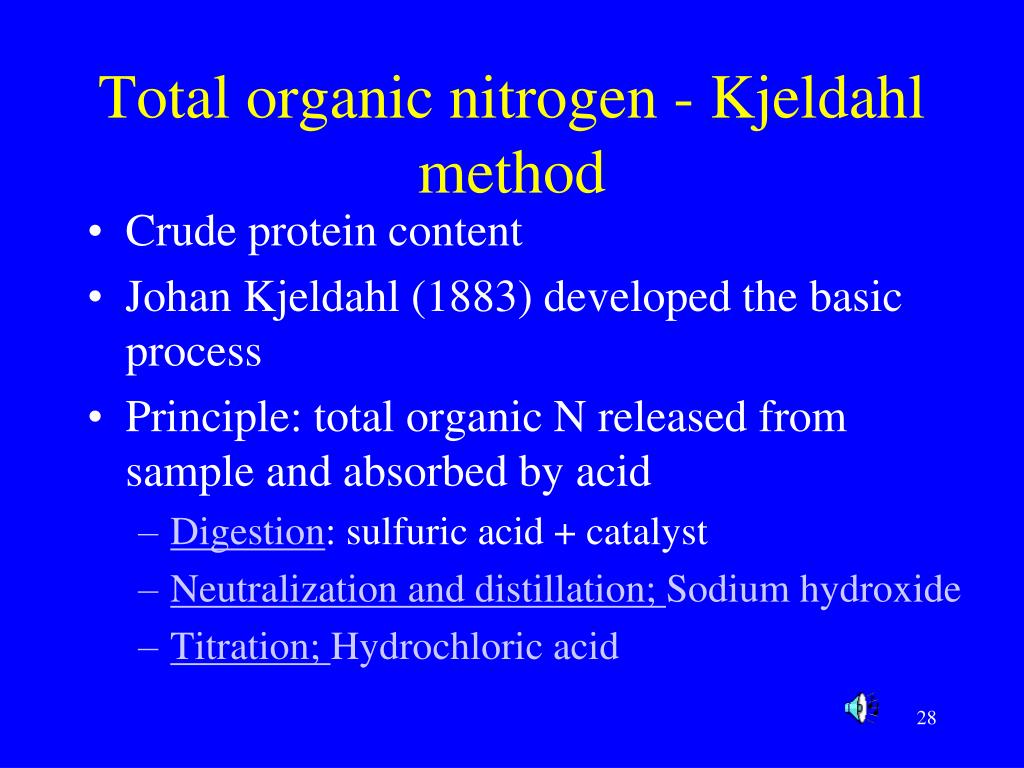 Total organic nitrogen - Kjeldahl method

• Crude protein content
• Johan Kjeldahl (1883) developed the basic process
• Principle: total organic N released from sample and absorbed by acid
– Digestion: sulfuric acid + catalyst
– Neutralization and distillation; Sodium hydroxide
– Titration; Hydrochloric acid

28